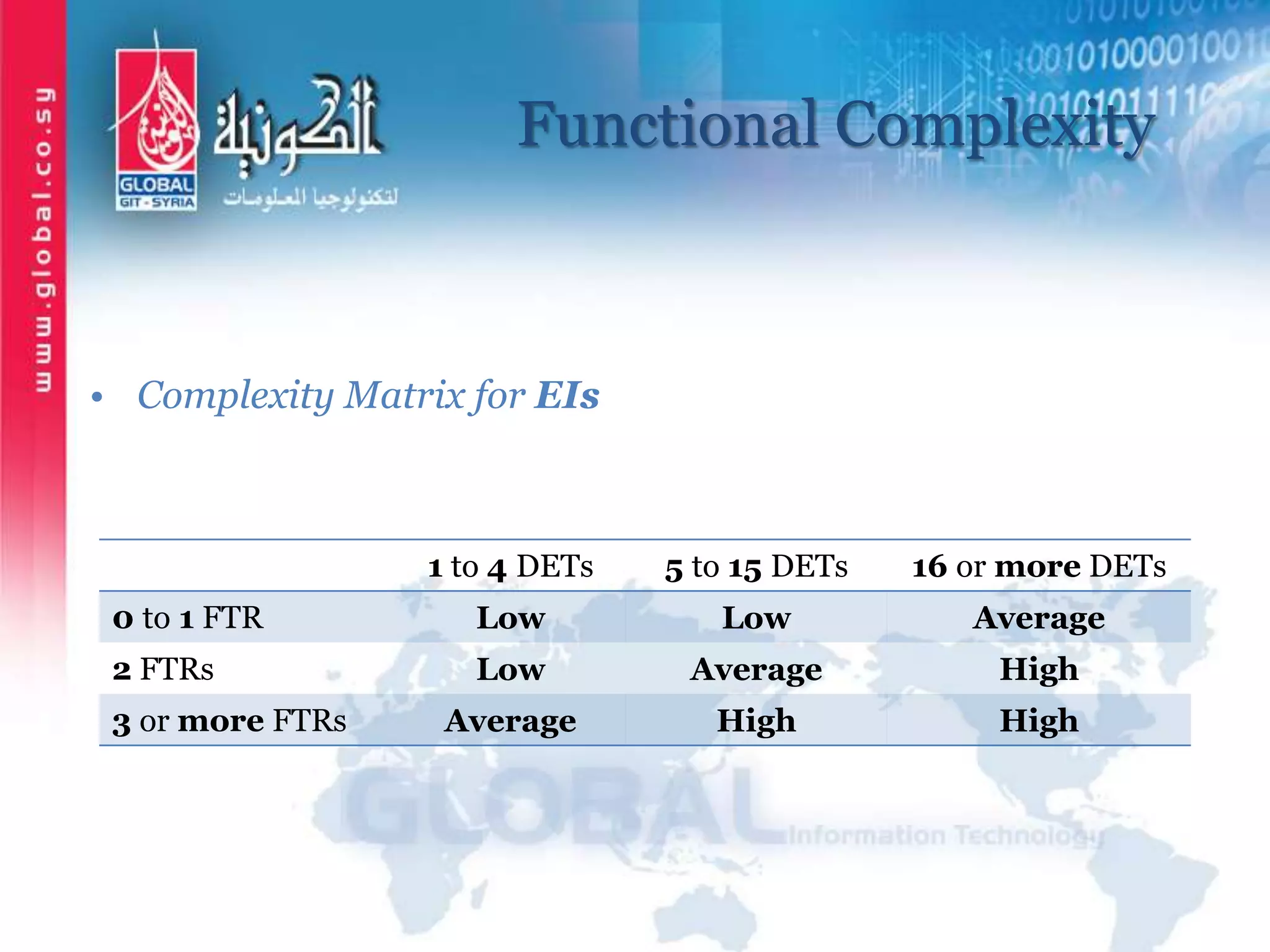 www.global.co.sy

GLOBAL
GIT - SYRIA

الكونية
لتكنولوجيا المعلومات

Functional Complexity

• Complexity Matrix for EIs

| | 1 to 4 DETs | 5 to 15 DETs | 16 or more DETs |
|---|---|---|---|
| 0 to 1 FTR | Low | Low | Average |
| 2 FTRs | Low | Average | High |
| 3 or more FTRs | Average | High | High |

GLOBAL Information Technology